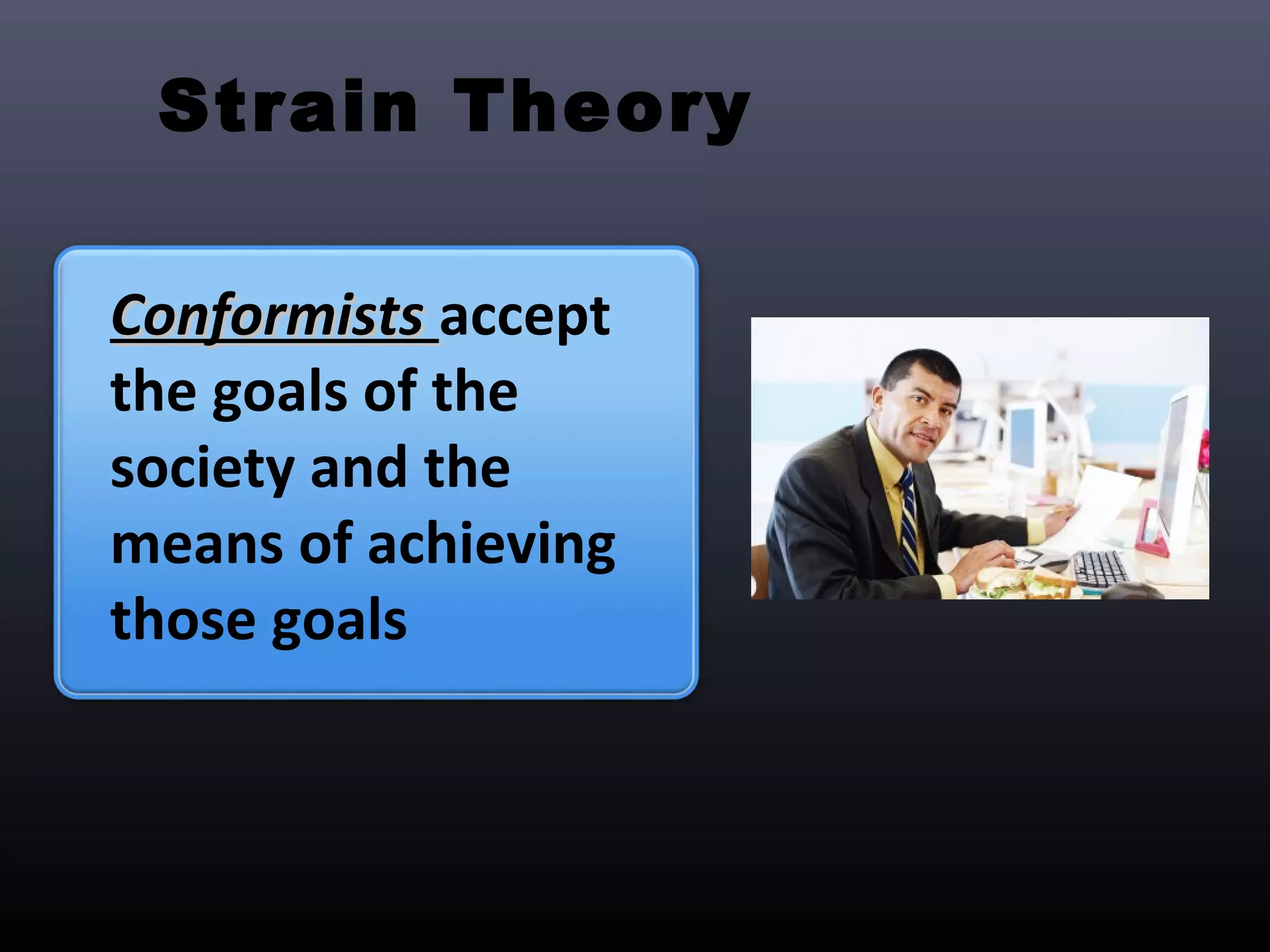 Strain Theory

Conformists accept the goals of the society and the means of achieving those goals